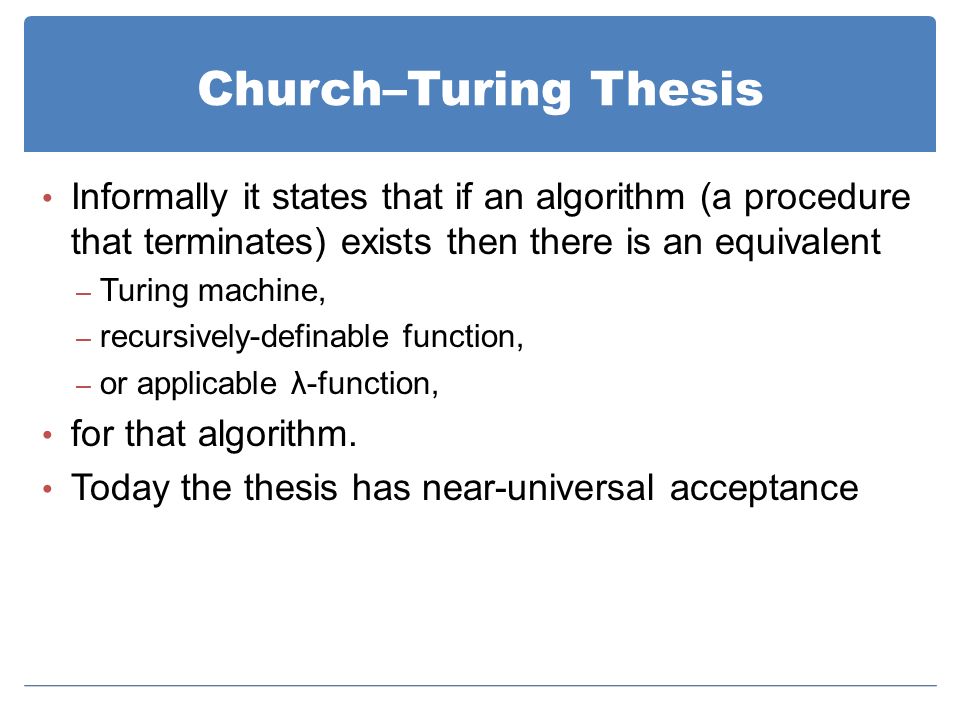 Church–Turing Thesis

• Informally it states that if an algorithm (a procedure that terminates) exists then there is an equivalent
– Turing machine,
– recursively-definable function,
– or applicable λ-function,
• for that algorithm.
• Today the thesis has near-universal acceptance